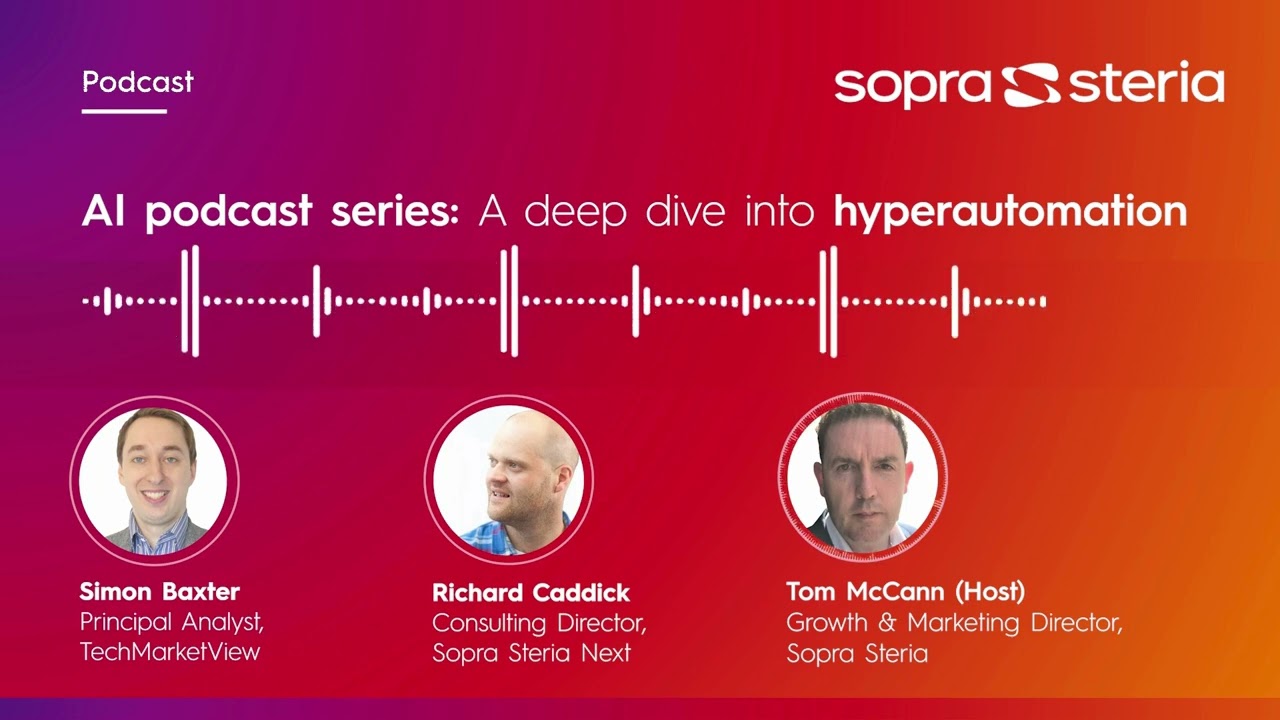 Podcast

sopra steria

AI podcast series: A deep dive into hyperautomation

Simon Baxter
Principal Analyst,
TechMarketView

Richard Caddick
Consulting Director,
Sopra Steria Next

Tom McCann (Host)
Growth & Marketing Director,
Sopra Steria